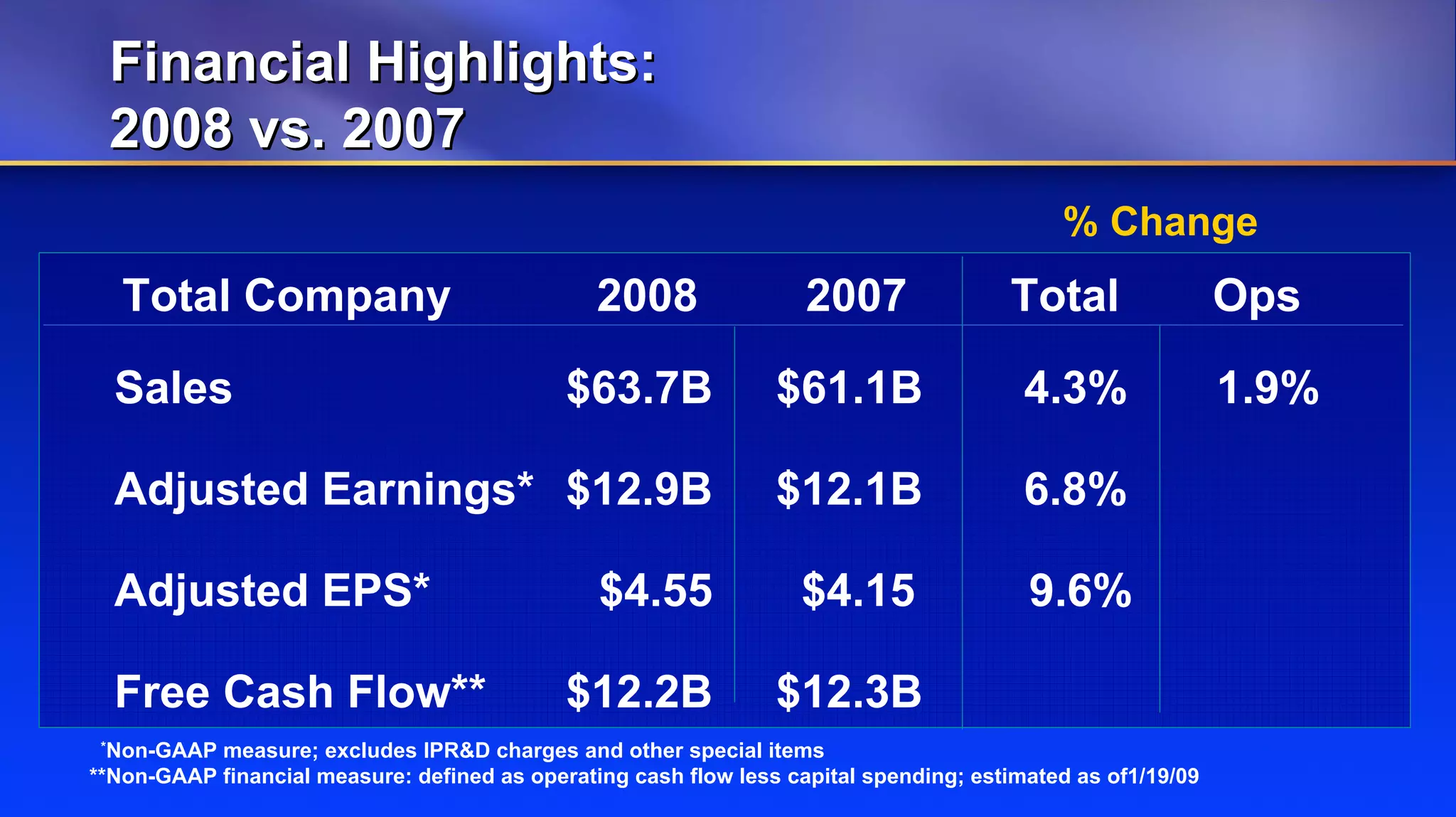 Financial Highlights:
2008 vs. 2007

% Change

| Total Company | 2008 | 2007 | Total | Ops |
|---|---|---|---|---|
| Sales | \$63.7B | \$61.1B | 4.3% | 1.9% |
| Adjusted Earnings* | \$12.9B | \$12.1B | 6.8% | |
| Adjusted EPS* | \$4.55 | \$4.15 | 9.6% | |
| Free Cash Flow** | \$12.2B | \$12.3B | | |

*Non-GAAP measure; excludes IPR&D charges and other special items
**Non-GAAP financial measure: defined as operating cash flow less capital spending; estimated as of1/19/09